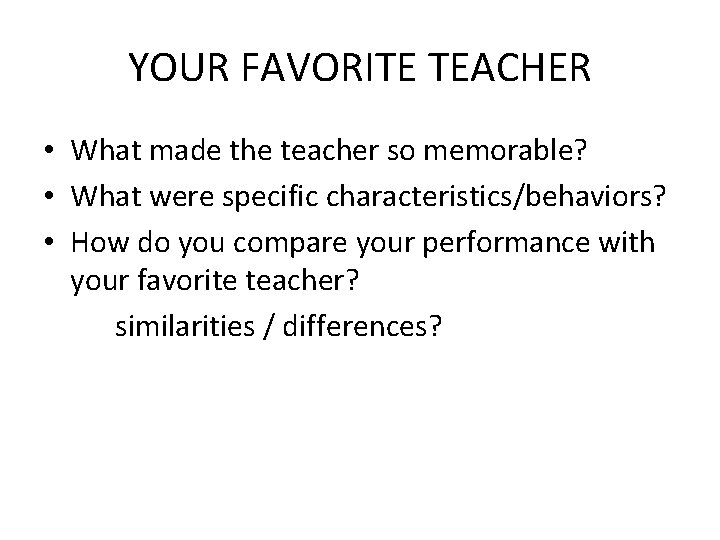 YOUR FAVORITE TEACHER

• What made the teacher so memorable?
• What were specific characteristics/behaviors?
• How do you compare your performance with your favorite teacher?

similarities / differences?